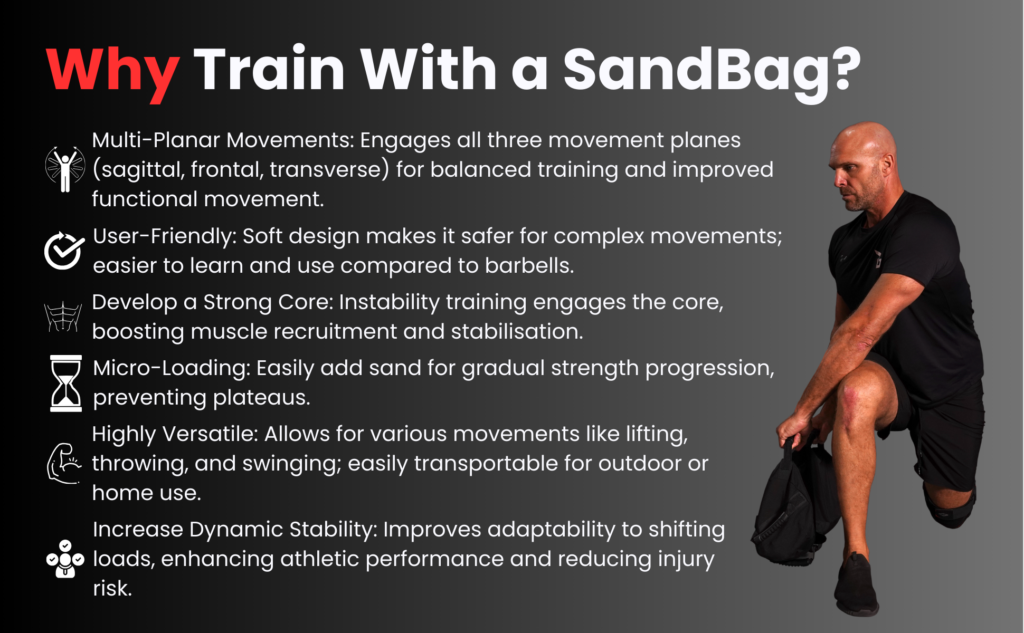 Why Train With a SandBag?

Multi-Planar Movements: Engages all three movement planes (sagittal, frontal, transverse) for balanced training and improved functional movement.

User-Friendly: Soft design makes it safer for complex movements; easier to learn and use compared to barbells.

Develop a Strong Core: Instability training engages the core, boosting muscle recruitment and stabilisation.

Micro-Loading: Easily add sand for gradual strength progression, preventing plateaus.

Highly Versatile: Allows for various movements like lifting, throwing, and swinging; easily transportable for outdoor or home use.

Increase Dynamic Stability: Improves adaptability to shifting loads, enhancing athletic performance and reducing injury risk.